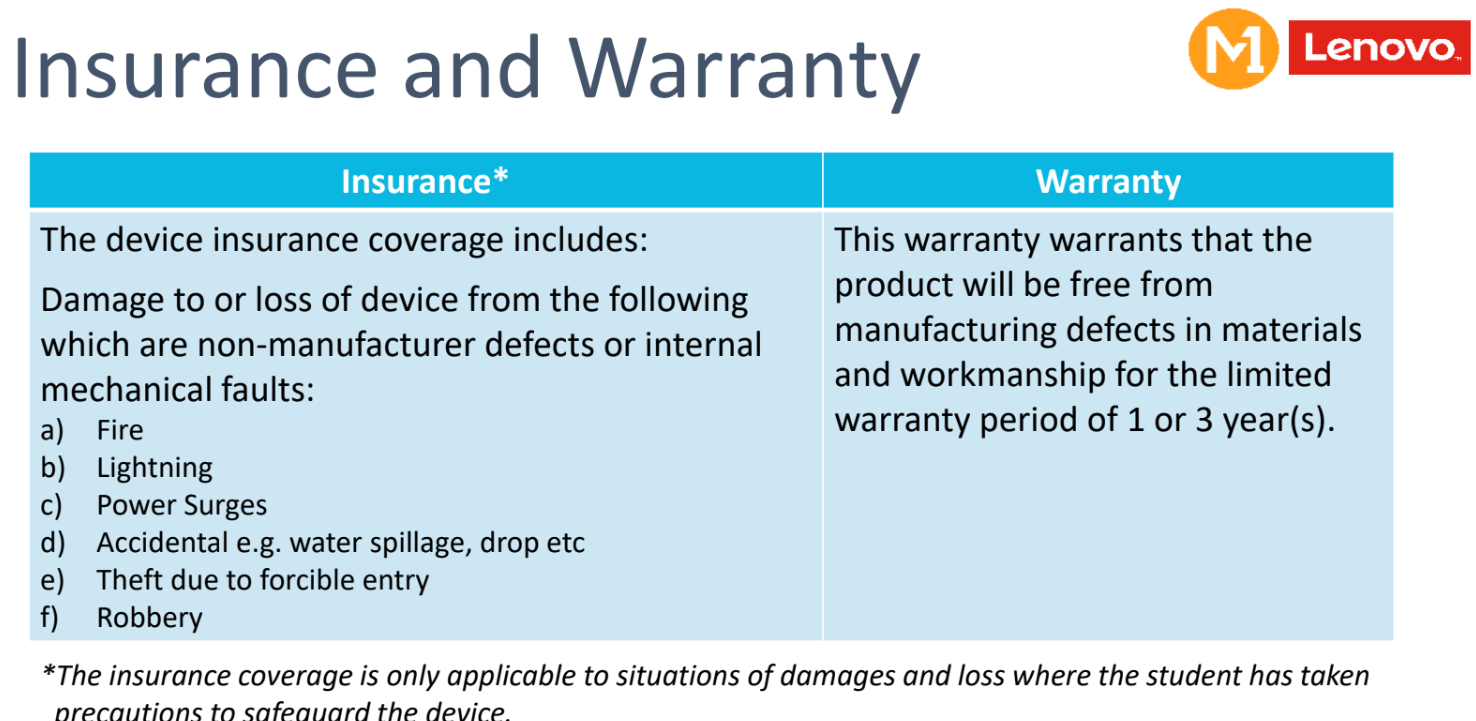 Insurance and Warranty

M1 Lenovo

| Insurance* | Warranty |
|---|---|
| The device insurance coverage includes: Damage to or loss of device from the following which are non-manufacturer defects or internal mechanical faults: a) Fire b) Lightning c) Power Surges d) Accidental e.g. water spillage, drop etc e) Theft due to forcible entry f) Robbery | This warranty warrants that the product will be free from manufacturing defects in materials and workmanship for the limited warranty period of 1 or 3 year(s). |

*The insurance coverage is only applicable to situations of damages and loss where the student has taken precautions to safeguard the device.